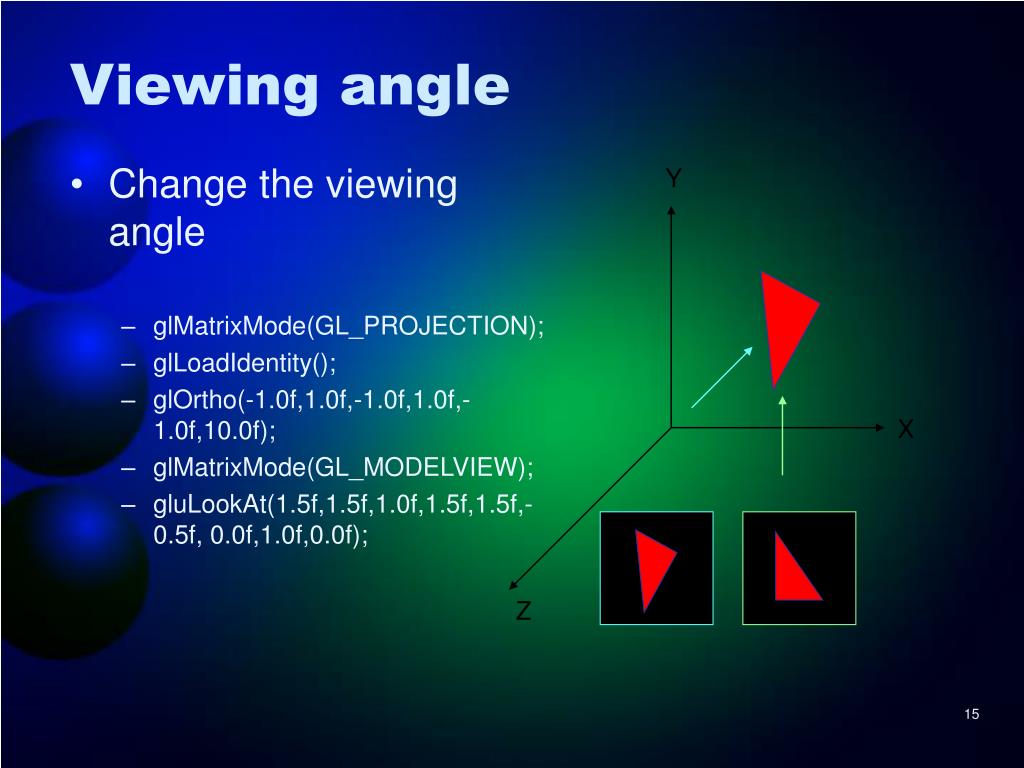 Viewing angle

• Change the viewing angle

– glMatrixMode(GL_PROJECTION);
– glLoadIdentity();
– glOrtho(-1.0f,1.0f,-1.0f,1.0f,-1.0f,10.0f);
– glMatrixMode(GL_MODELVIEW);
– gluLookAt(1.5f,1.5f,1.0f,1.5f,1.5f,-0.5f, 0.0f,1.0f,0.0f);

Y
X
Z

15